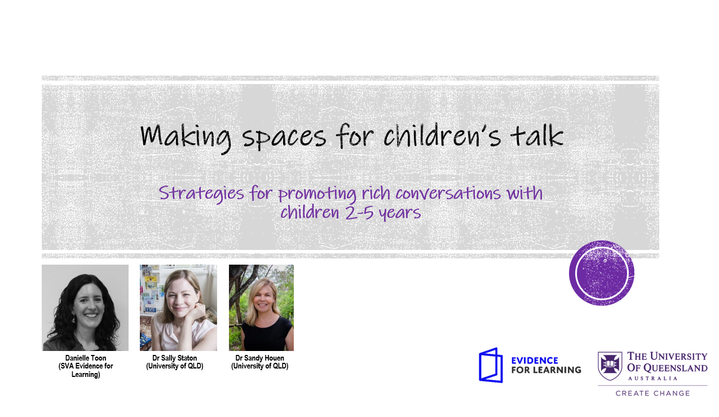 Making spaces for children's talk

Strategies for promoting rich conversations with children 2-5 years

Danielle Toon
(SVA Evidence for Learning)

Dr Sally Staton
(University of QLD)

Dr Sandy Houen
(University of QLD)

EVIDENCE FOR LEARNING

THE UNIVERSITY OF QUEENSLAND
AUSTRALIA
CREATE CHANGE